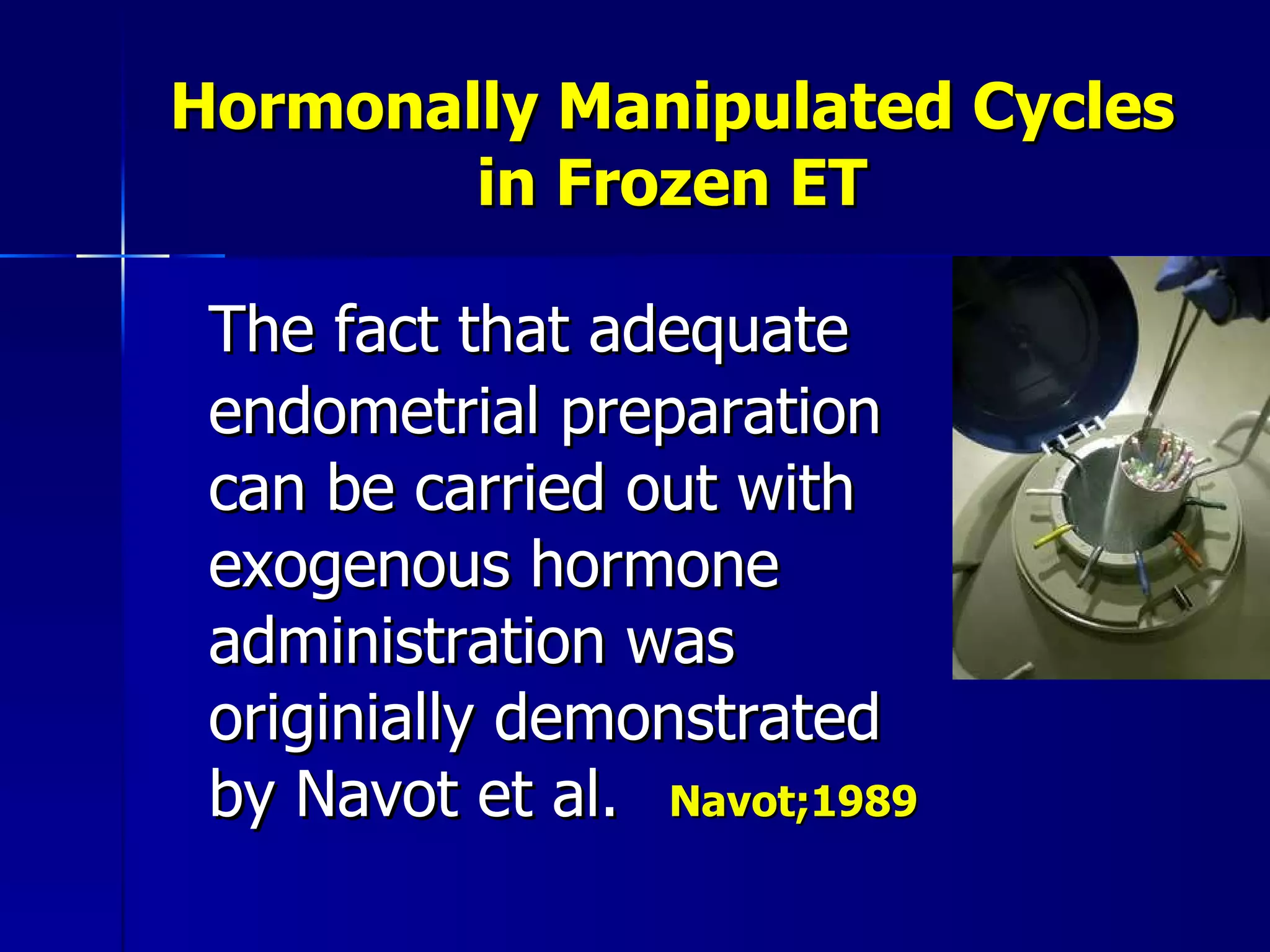 Hormonally Manipulated Cycles in Frozen ET

The fact that adequate endometrial preparation can be carried out with exogenous hormone administration was originially demonstrated by Navot et al. Navot;1989